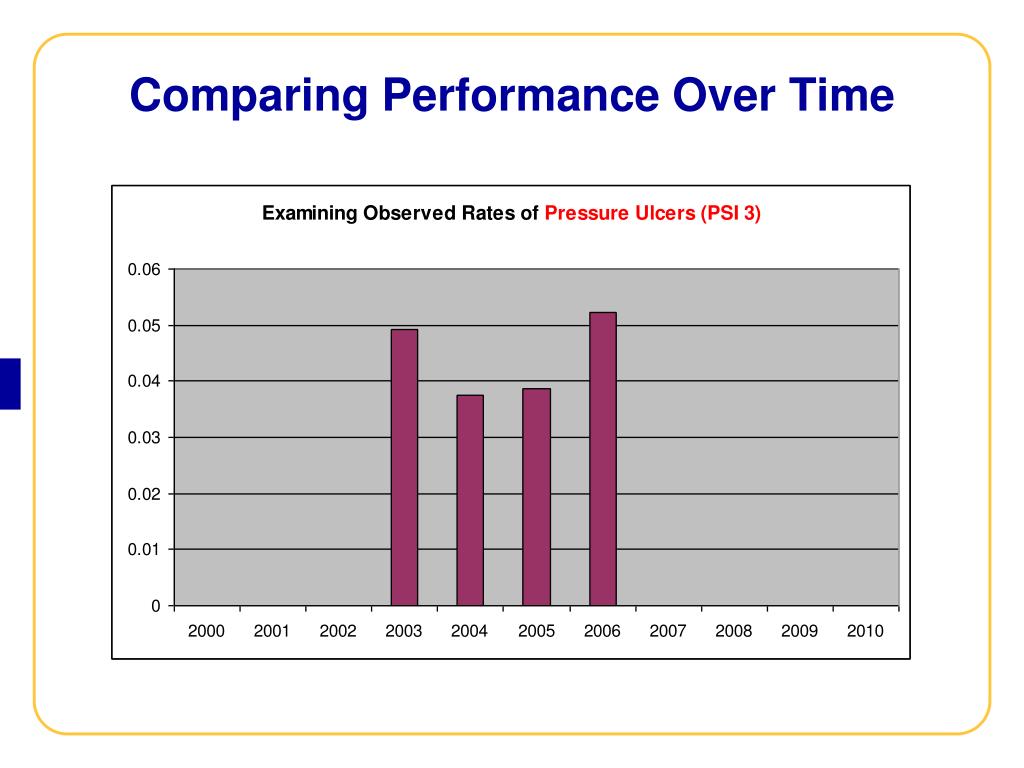 Comparing Performance Over Time

Examining Observed Rates of Pressure Ulcers (PSI 3)

0.06
0.05
0.04
0.03
0.02
0.01
0

2000 2001 2002 2003 2004 2005 2006 2007 2008 2009 2010